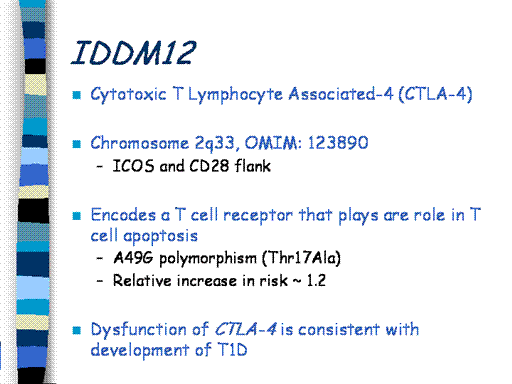 IDDM12

- Cytotoxic T Lymphocyte Associated-4 (CTLA-4)

- Chromosome 2q33, OMIM: 123890
  - ICOS and CD28 flank

- Encodes a T cell receptor that plays are role in T cell apoptosis
  - A49G polymorphism (Thr17Ala)
  - Relative increase in risk ~ 1.2

- Dysfunction of CTLA-4 is consistent with development of T1D